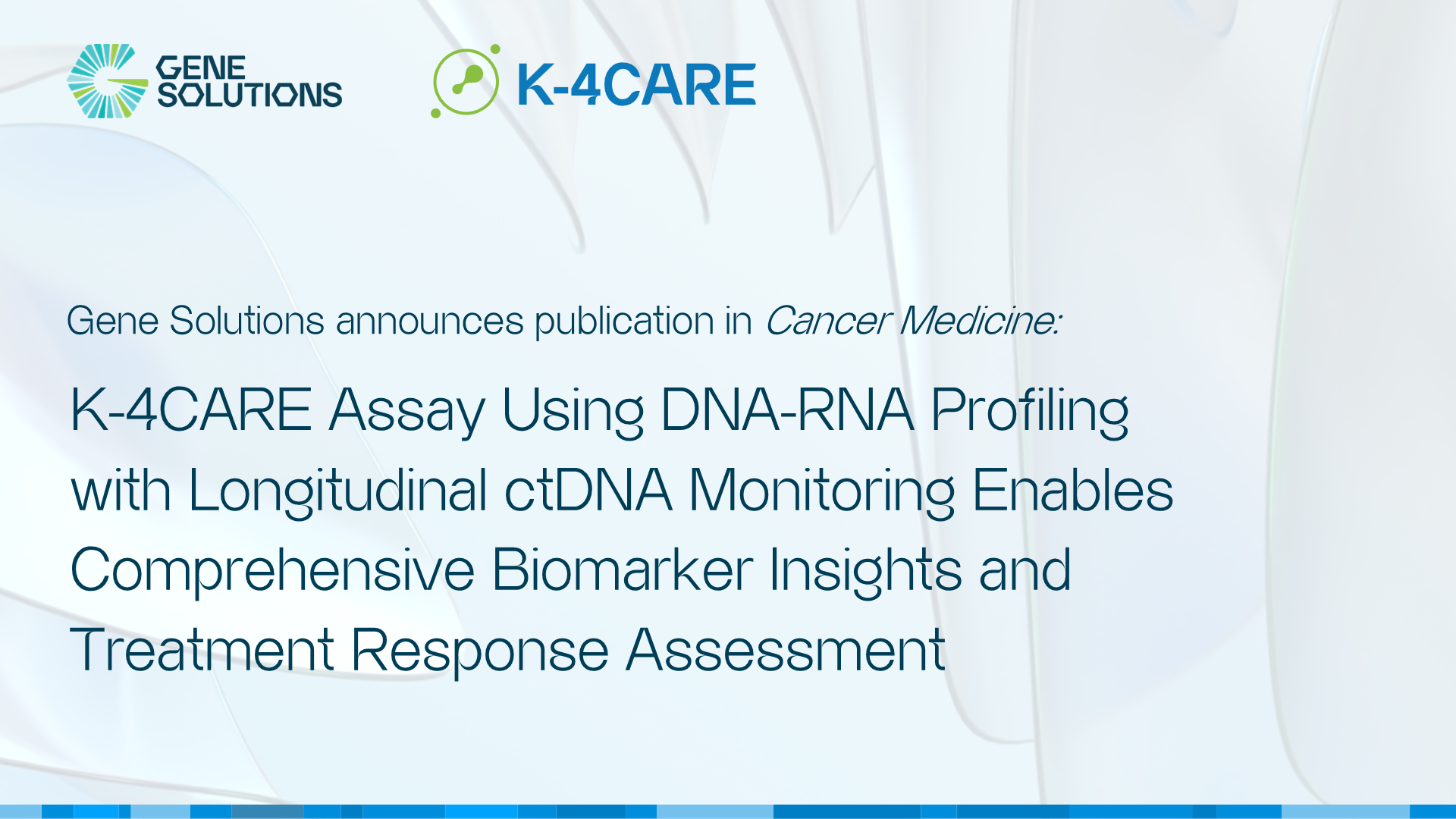 GENE SOLUTIONS

K-4CARE

Gene Solutions announces publication in Cancer Medicine:

K-4CARE Assay Using DNA-RNA Profiling with Longitudinal ctDNA Monitoring Enables Comprehensive Biomarker Insights and Treatment Response Assessment